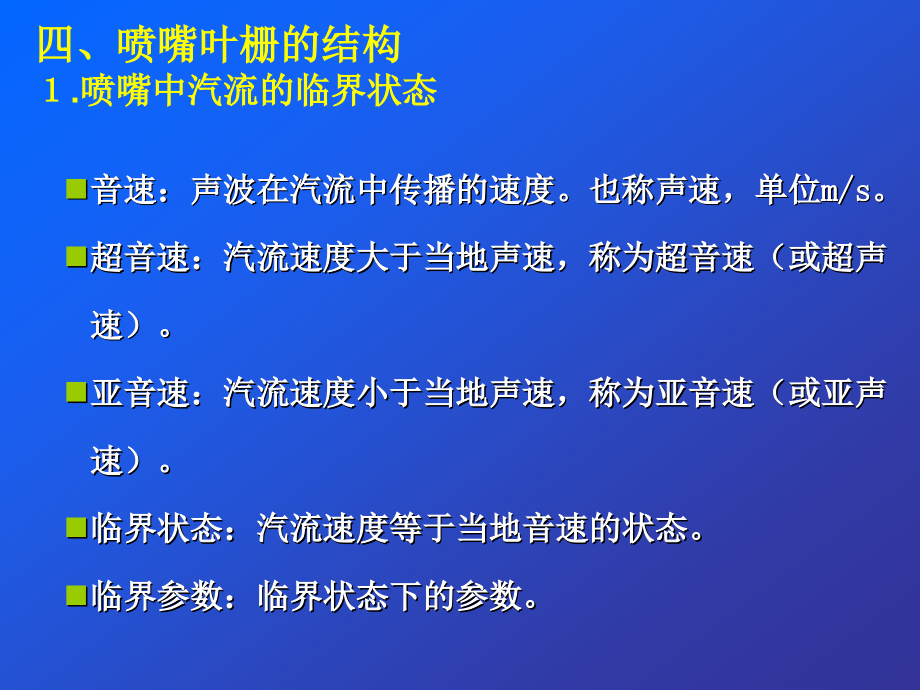 四、喷嘴叶栅的结构
１.喷嘴中汽流的临界状态

音速：声波在汽流中传播的速度。也称声速，单位m/s。

超音速：汽流速度大于当地声速，称为超音速（或超声速）。

亚音速：汽流速度小于当地声速，称为亚音速（或亚声速）。

临界状态：汽流速度等于当地音速的状态。

临界参数：临界状态下的参数。